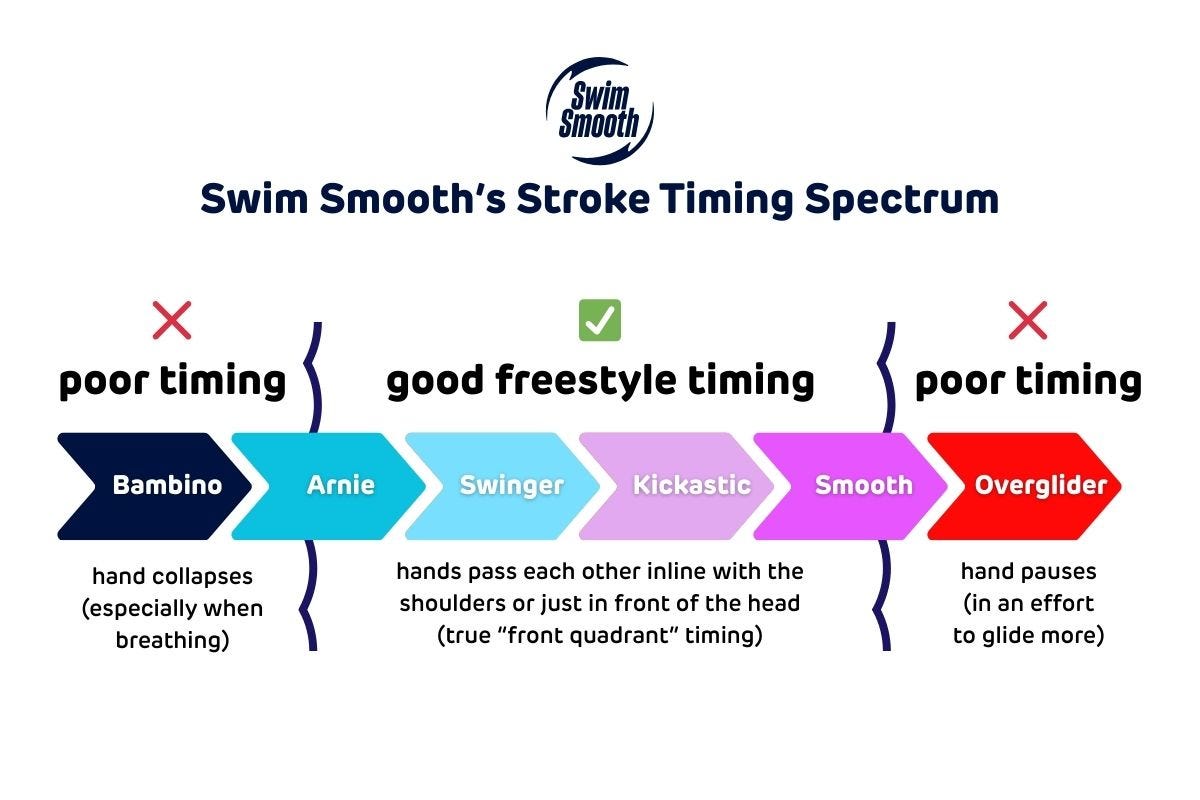 Swim Smooth

Swim Smooth's Stroke Timing Spectrum

poor timing

good freestyle timing

poor timing

Bambino

Arnie

Swinger

Kickastic

Smooth

Overglider

hand collapses (especially when breathing)

hands pass each other inline with the shoulders or just in front of the head (true "front quadrant" timing)

hand pauses (in an effort to glide more)